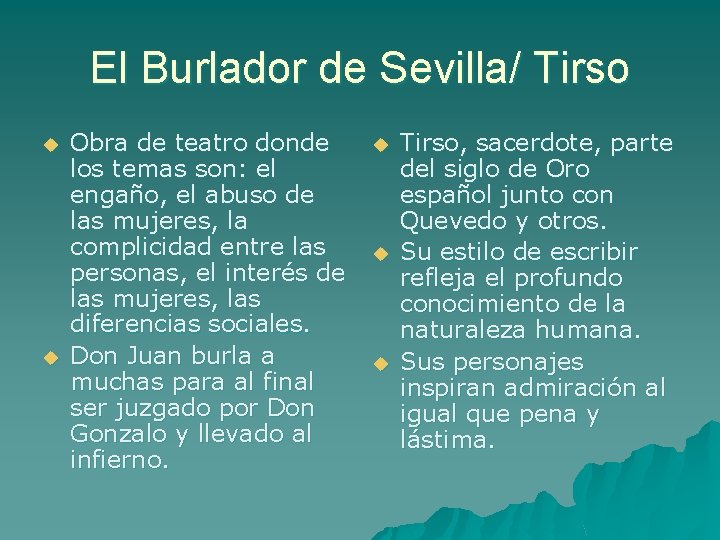 El Burlador de Sevilla/ Tirso

Obra de teatro donde los temas son: el engaño, el abuso de las mujeres, la complicidad entre las personas, el interés de las mujeres, las diferencias sociales.

Don Juan burla a muchas para al final ser juzgado por Don Gonzalo y llevado al infierno.

Tirso, sacerdote, parte del siglo de Oro español junto con Quevedo y otros.

Su estilo de escribir refleja el profundo conocimiento de la naturaleza humana.

Sus personajes inspiran admiración al igual que pena y lástima.